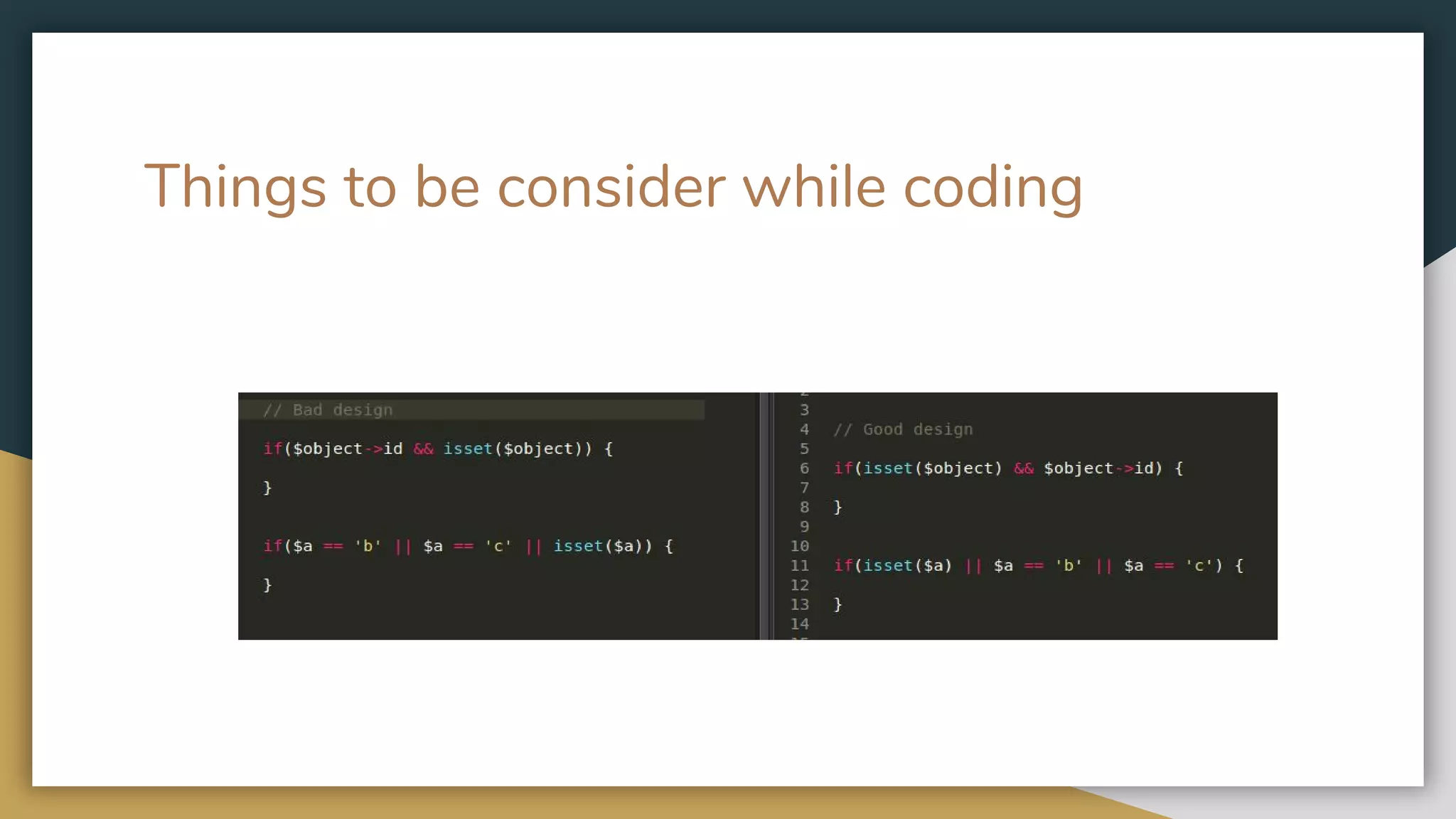 Things to be consider while coding

// Bad design

if($object->id && isset($object)) {

}

if($a == 'b' || $a == 'c' || isset($a)) {

}

3
4 // Good design
5
6 if(isset($object) && $object->id) {
7
8 }
9
10
11 if(isset($a) || $a == 'b' || $a == 'c') {
12
13 }
14